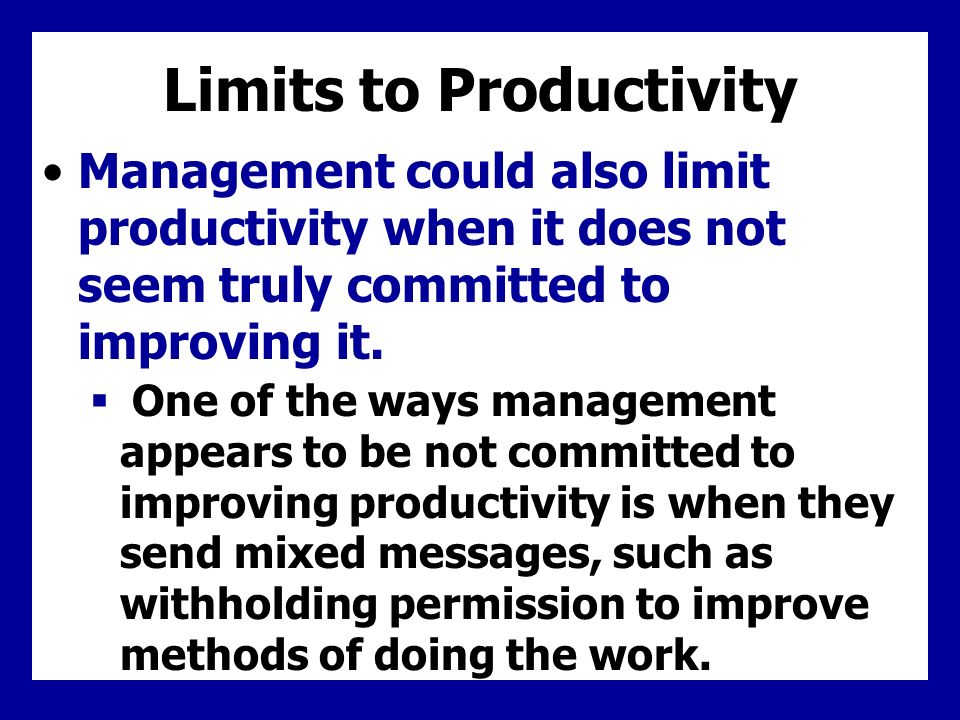 Limits to Productivity

• Management could also limit productivity when it does not seem truly committed to improving it.

▪ One of the ways management appears to be not committed to improving productivity is when they send mixed messages, such as withholding permission to improve methods of doing the work.